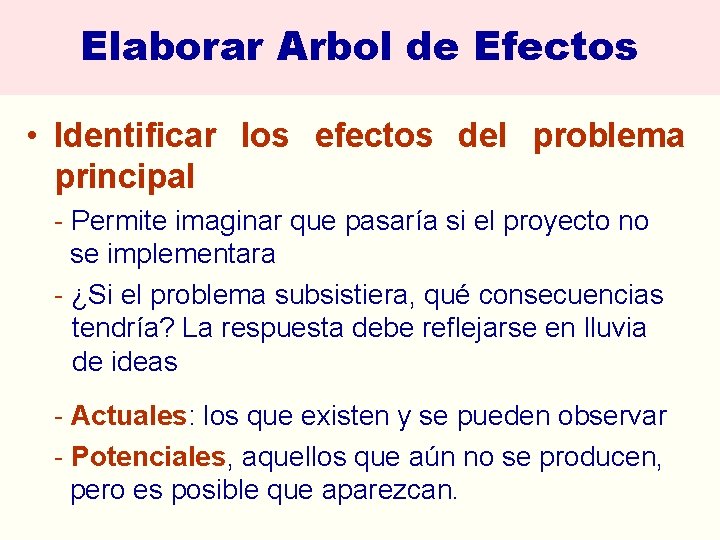 Elaborar Arbol de Efectos

• Identificar los efectos del problema principal

- Permite imaginar que pasaría si el proyecto no se implementara

- ¿Si el problema subsistiera, qué consecuencias tendría? La respuesta debe reflejarse en lluvia de ideas

- Actuales: los que existen y se pueden observar

- Potenciales, aquellos que aún no se producen, pero es posible que aparezcan.